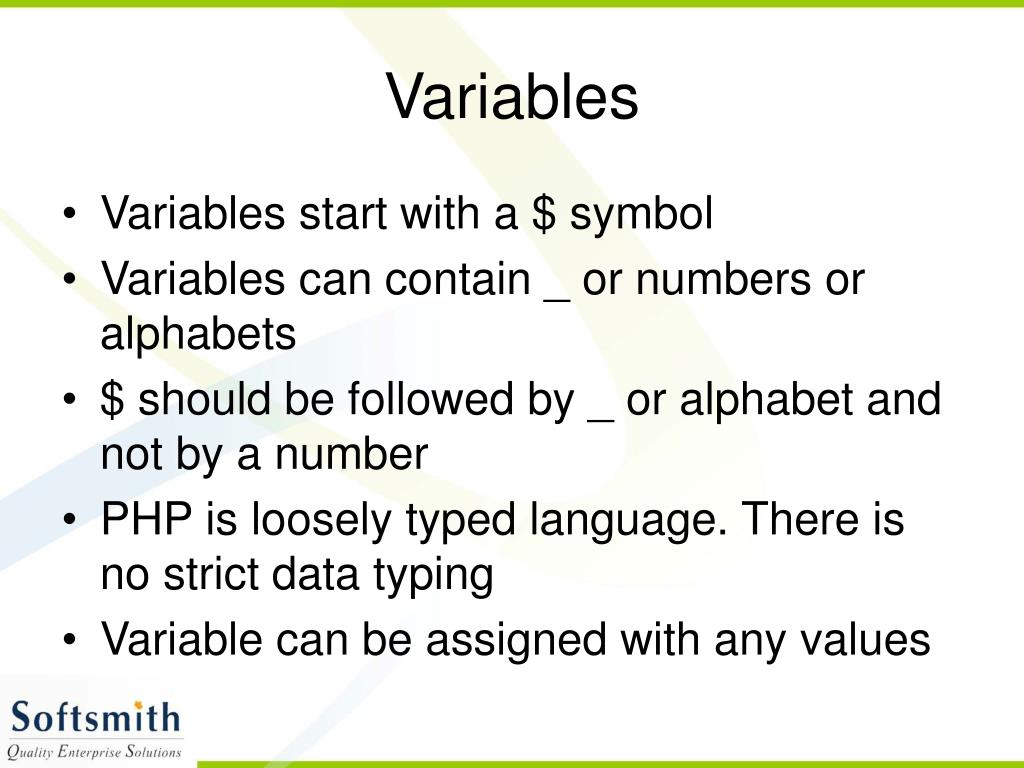 Variables

• Variables start with a \$ symbol
• Variables can contain _ or numbers or alphabets
• \$ should be followed by _ or alphabet and not by a number
• PHP is loosely typed language. There is no strict data typing
• Variable can be assigned with any values

Softsmith
Quality Enterprise Solutions